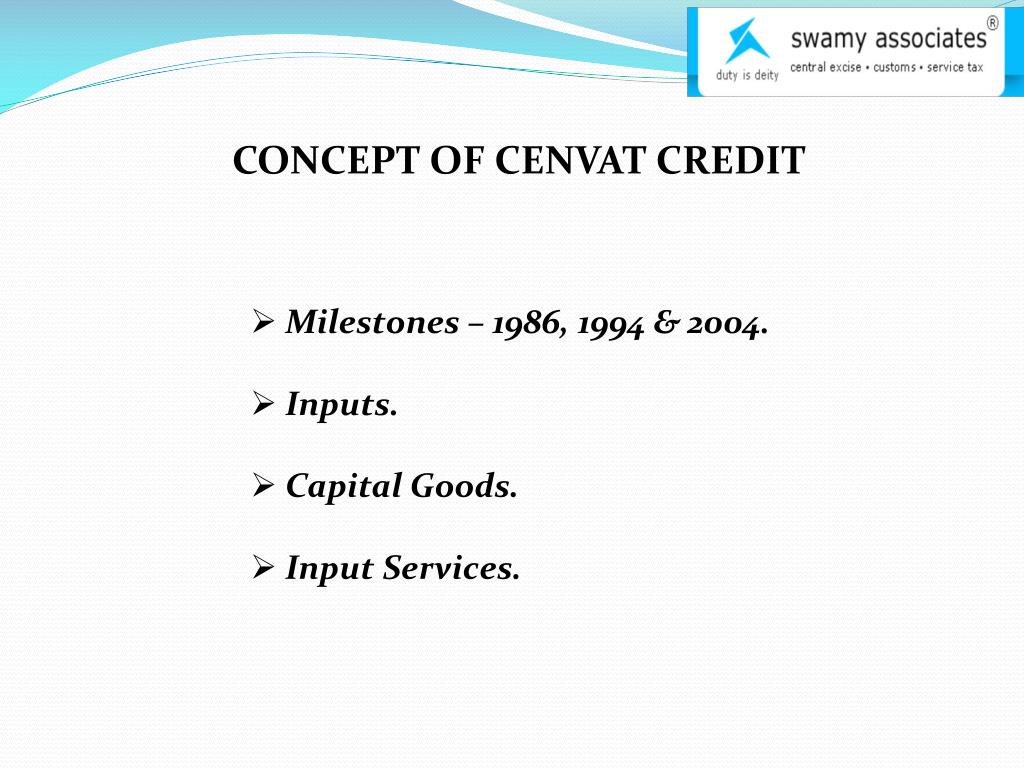 swamy associates®
duty is deity
central excise • customs • service tax

CONCEPT OF CENVAT CREDIT

➢ Milestones – 1986, 1994 & 2004.

➢ Inputs.

➢ Capital Goods.

➢ Input Services.